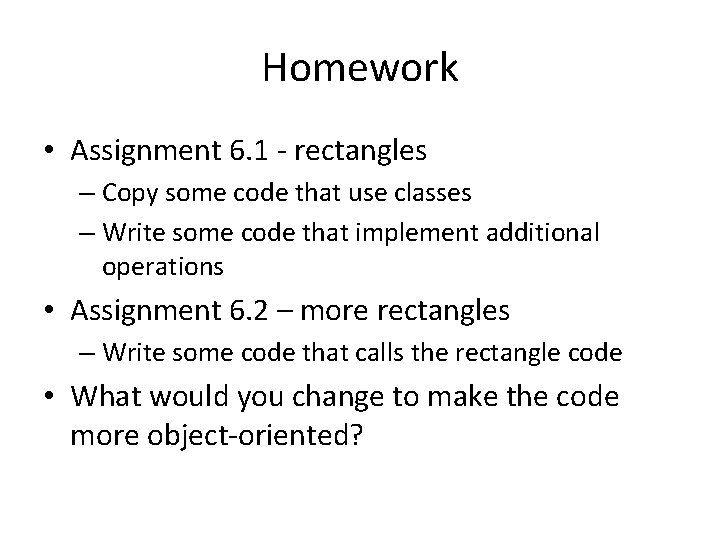 Homework

• Assignment 6.1 - rectangles
– Copy some code that use classes
– Write some code that implement additional operations

• Assignment 6.2 – more rectangles
– Write some code that calls the rectangle code

• What would you change to make the code more object-oriented?